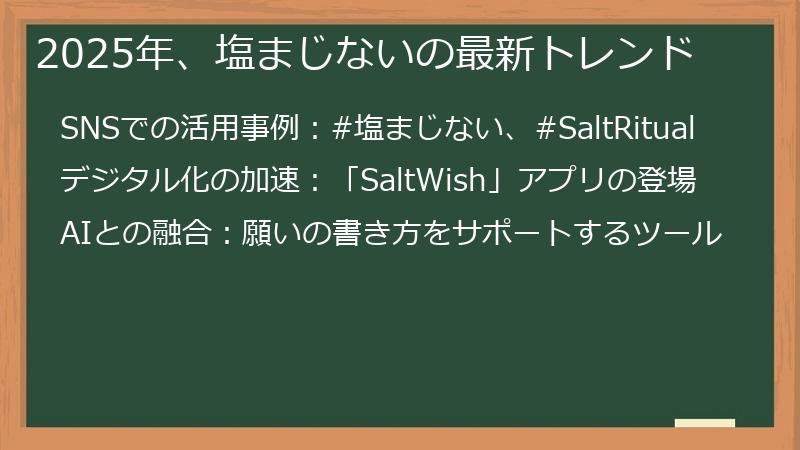 2025年、塩まじないの最新トレンド

SNSでの活用事例：#塩まじない、#SaltRitual

デジタル化の加速：「SaltWish」アプリの登場

AIとの融合：願いの書き方をサポートするツール